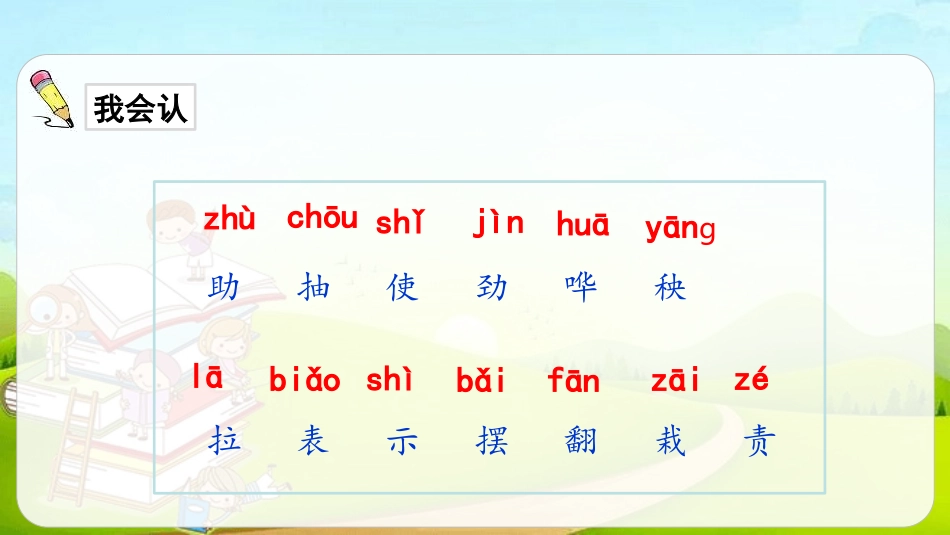 我会认

zhù chōu shǐ jìn huā yāng
助 抽 使 劲 哗 秧

lā biǎo shì bǎi fān zāi zé
拉 表 示 摆 翻 栽 责